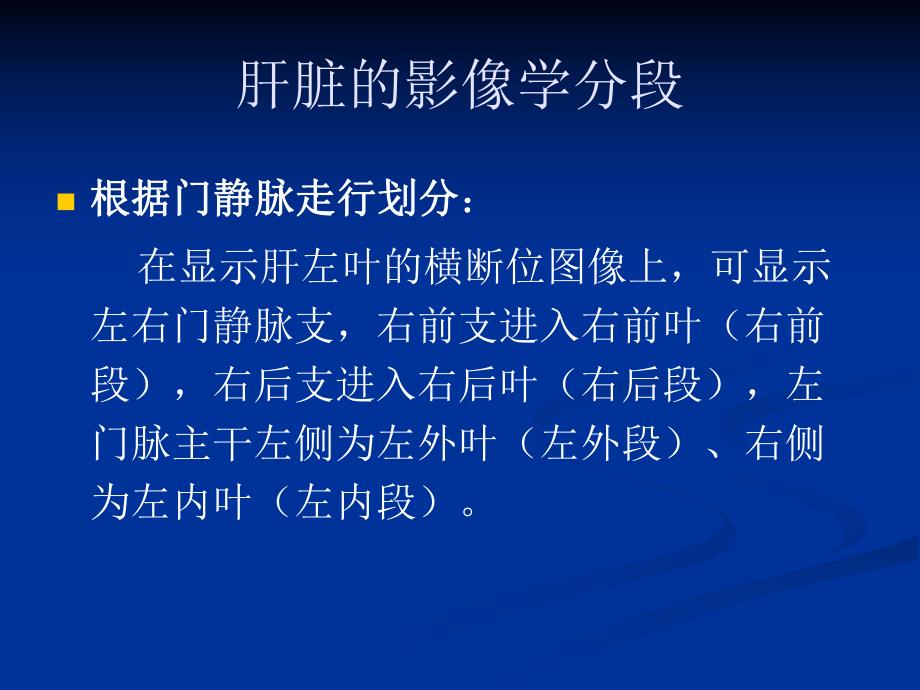 肝脏的影像学分段

根据门静脉走行划分：

在显示肝左叶的横断位图像上，可显示左右门静脉支，右前支进入右前叶（右前段），右后支进入右后叶（右后段），左门脉主干左侧为左外叶（左外段）、右侧为左内叶（左内段）。